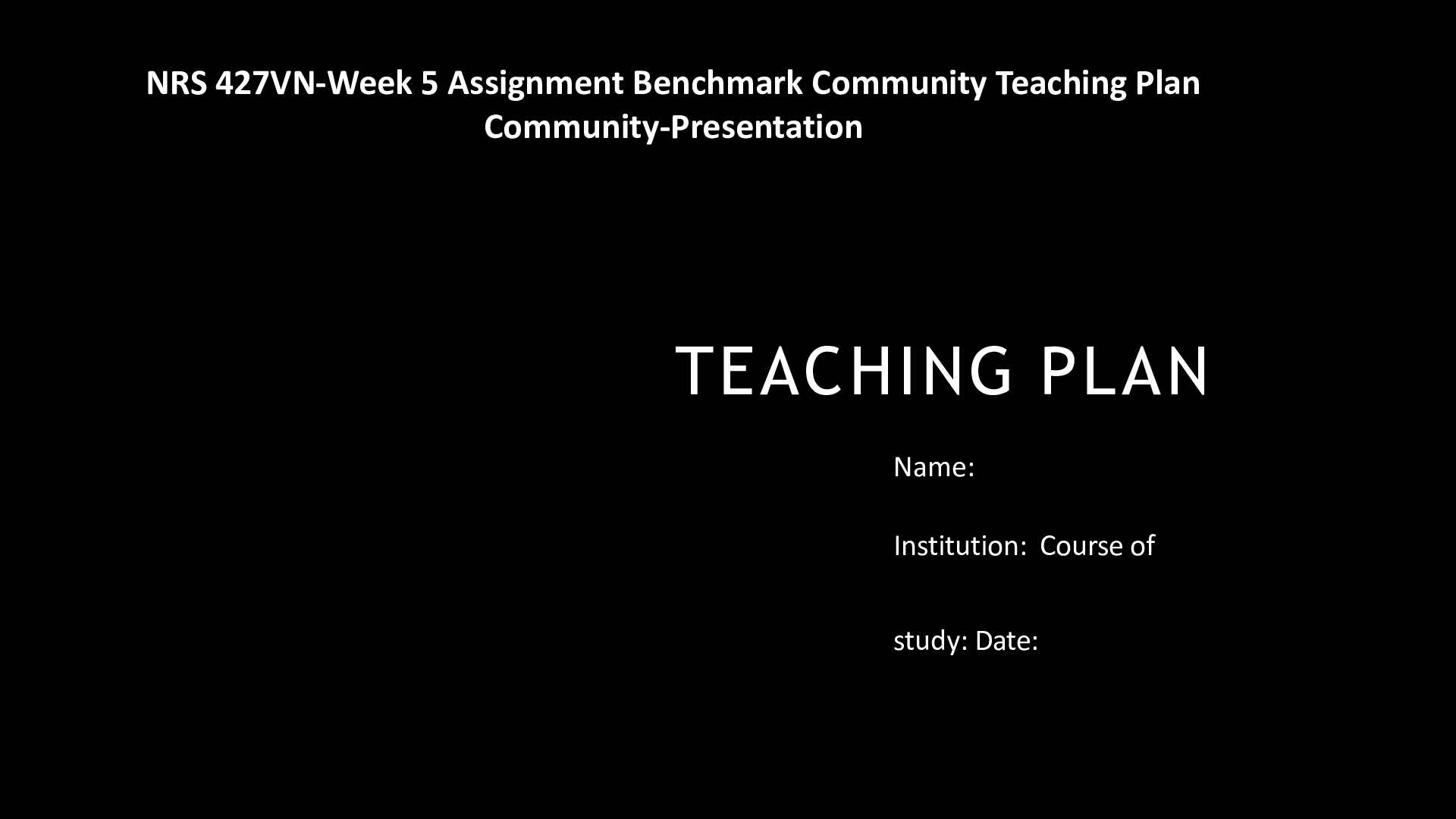 NRS 427VN-Week 5 Assignment Benchmark Community Teaching Plan Community-Presentation

TEACHING PLAN

Name:

Institution: Course of

study: Date: